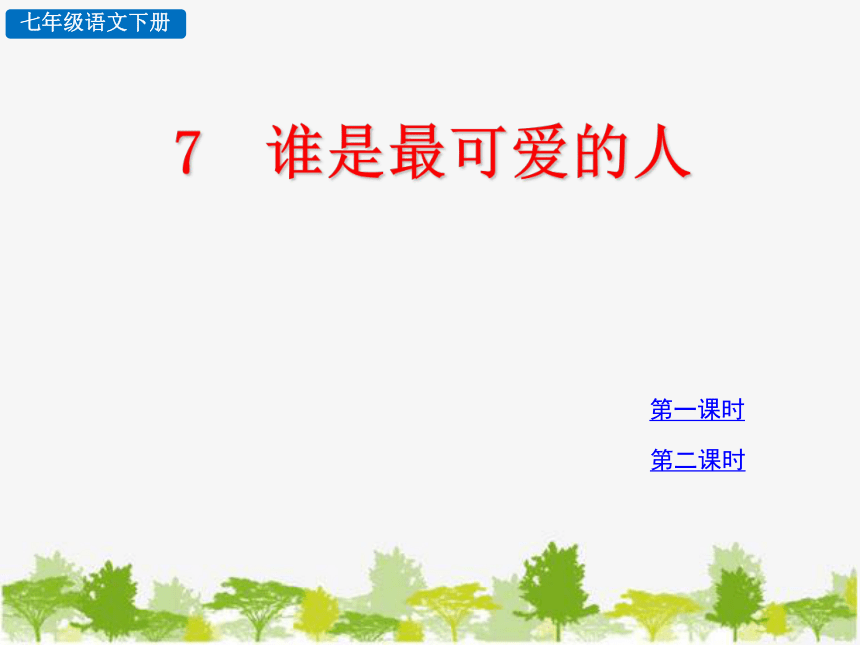 七年级语文下册

7　谁是最可爱的人

第一课时

第二课时